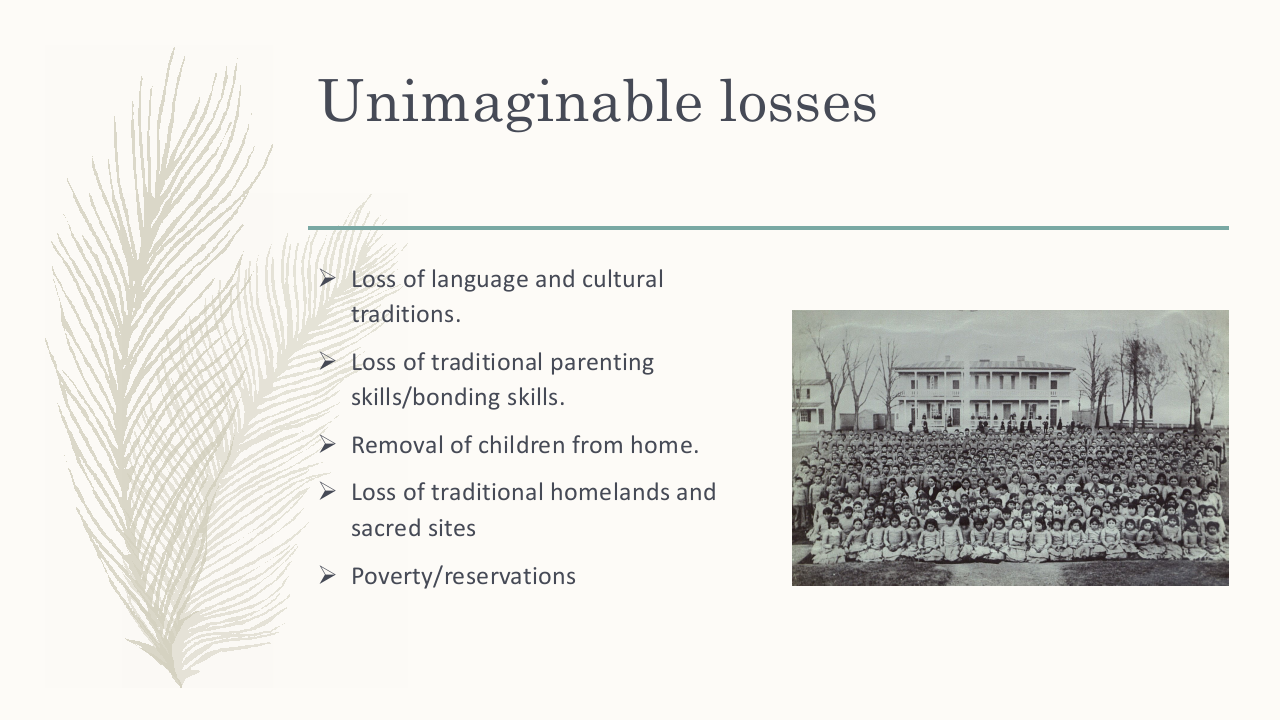 Unimaginable losses

➢ Loss of language and cultural traditions.

➢ Loss of traditional parenting skills/bonding skills.

➢ Removal of children from home.

➢ Loss of traditional homelands and sacred sites

➢ Poverty/reservations